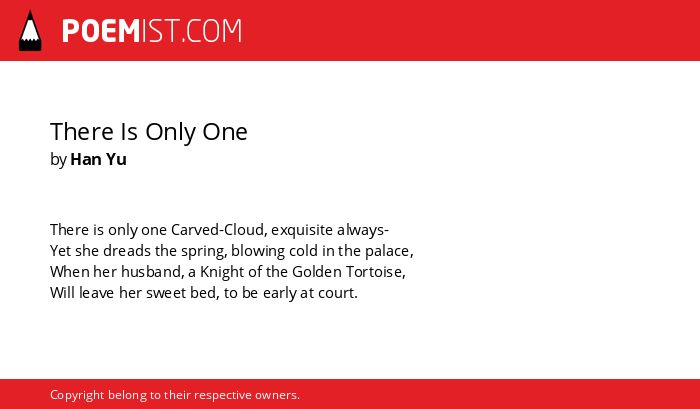 POEMIST.COM

There Is Only One
by Han Yu

There is only one Carved-Cloud, exquisite always-
Yet she dreads the spring, blowing cold in the palace,
When her husband, a Knight of the Golden Tortoise,
Will leave her sweet bed, to be early at court.

Copyright belong to their respective owners.